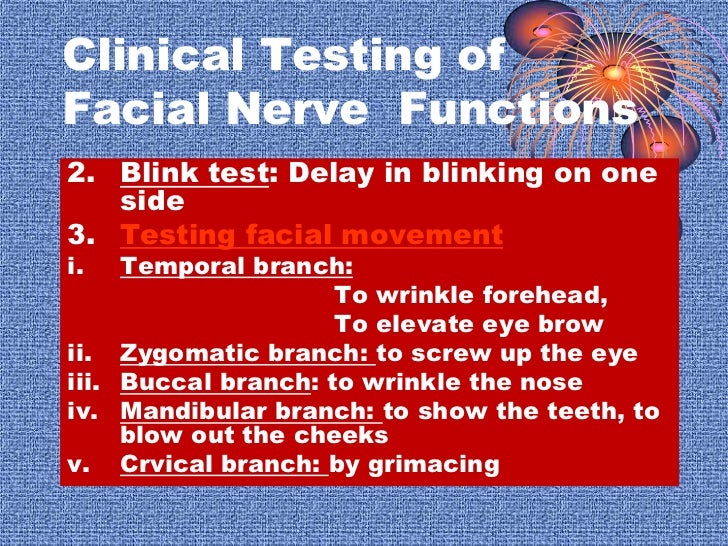 Clinical Testing of Facial Nerve Functions

2. Blink test: Delay in blinking on one side
3. Testing facial movement
i. Temporal branch:
To wrinkle forehead,
To elevate eye brow
ii. Zygomatic branch: to screw up the eye
iii. Buccal branch: to wrinkle the nose
iv. Mandibular branch: to show the teeth, to blow out the cheeks
v. Crvical branch: by grimacing